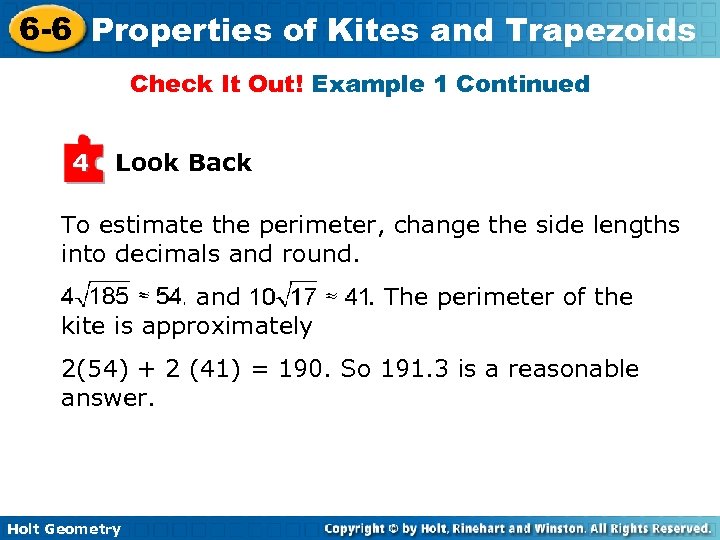 6-6 Properties of Kites and Trapezoids

Check It Out! Example 1 Continued

4 Look Back

To estimate the perimeter, change the side lengths into decimals and round.

$4\sqrt{185} \approx 54$. and $10\sqrt{17} \approx 41$. The perimeter of the kite is approximately

2(54) + 2 (41) = 190. So 191.3 is a reasonable answer.

Holt Geometry

Copyright © by Holt, Rinehart and Winston. All Rights Reserved.